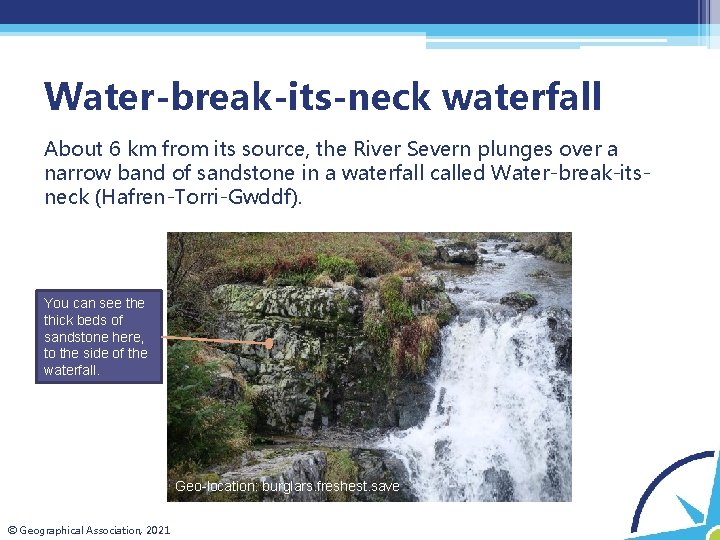 Water-break-its-neck waterfall

About 6 km from its source, the River Severn plunges over a narrow band of sandstone in a waterfall called Water-break-its-neck (Hafren-Torri-Gwddf).

You can see the thick beds of sandstone here, to the side of the waterfall.

Geo-location: burglars.freshest.save

© Geographical Association, 2021